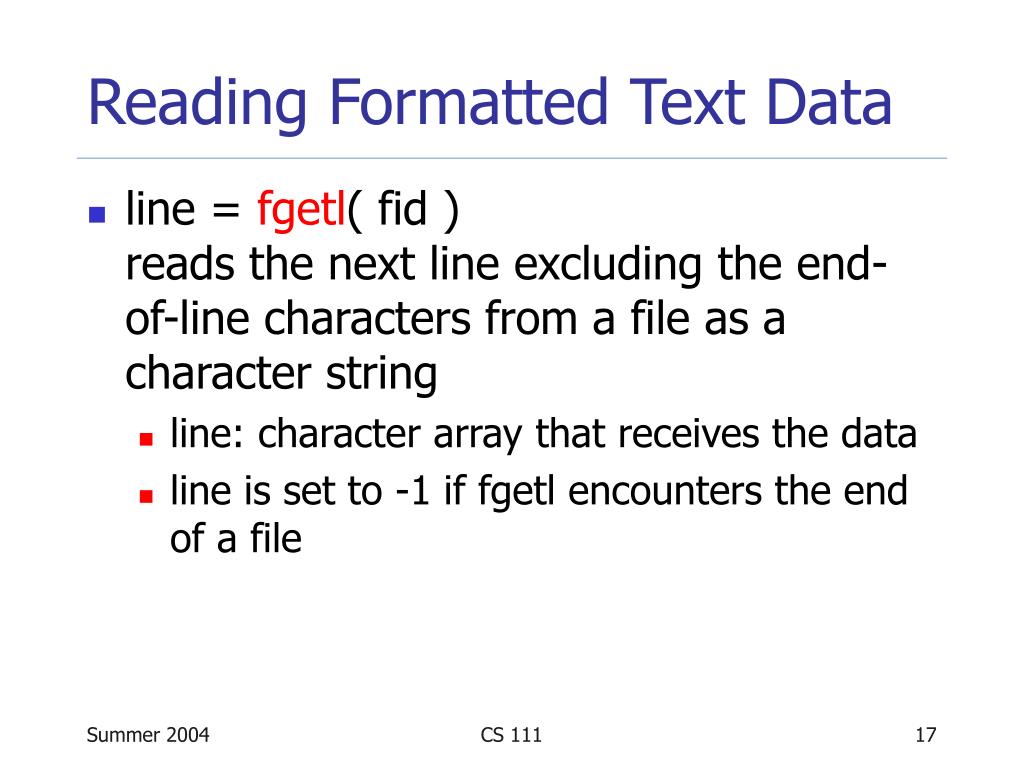 Reading Formatted Text Data

line = fgetl( fid )
reads the next line excluding the end-of-line characters from a file as a character string

line: character array that receives the data

line is set to -1 if fgetl encounters the end of a file

Summer 2004

CS 111

17